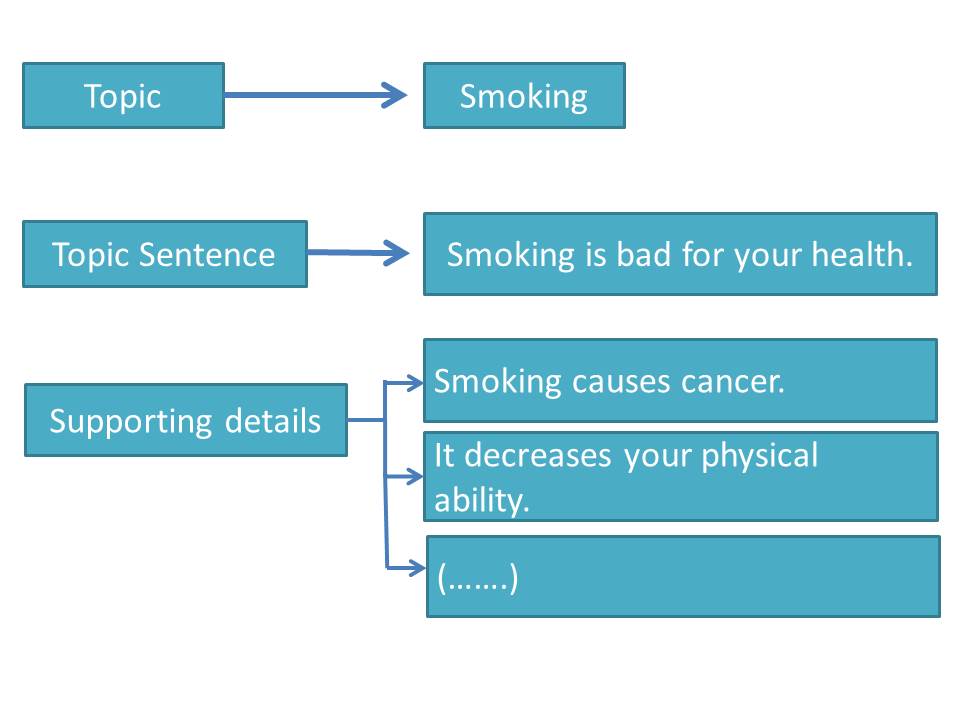 Topic

Smoking

Topic Sentence

Smoking is bad for your health.

Supporting details

Smoking causes cancer.

It decreases your physical ability.

(…….)